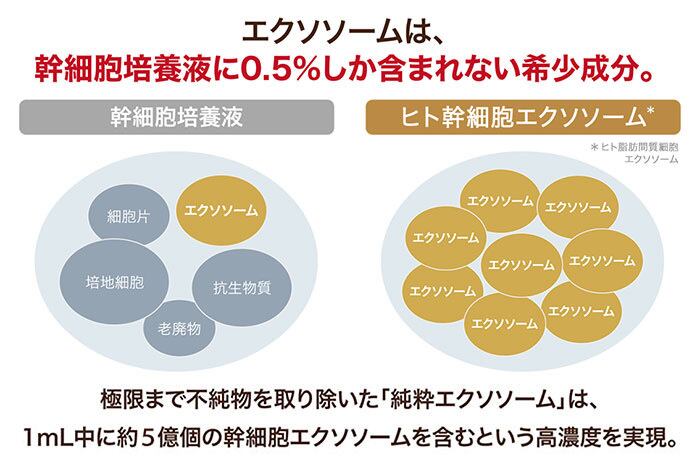 エクソソームは、
幹細胞培養液に0.5%しか含まれない希少成分。

幹細胞培養液

細胞片
エクソソーム
培地細胞
抗生物質
老廃物

ヒト幹細胞エクソソーム*

＊ヒト脂肪間質細胞エクソソーム

エクソソーム
エクソソーム
エクソソーム
エクソソーム
エクソソーム
エクソソーム
エクソソーム
エクソソーム

極限まで不純物を取り除いた「純粋エクソソーム」は、
1mL中に約5億個の幹細胞エクソソームを含むという高濃度を実現。